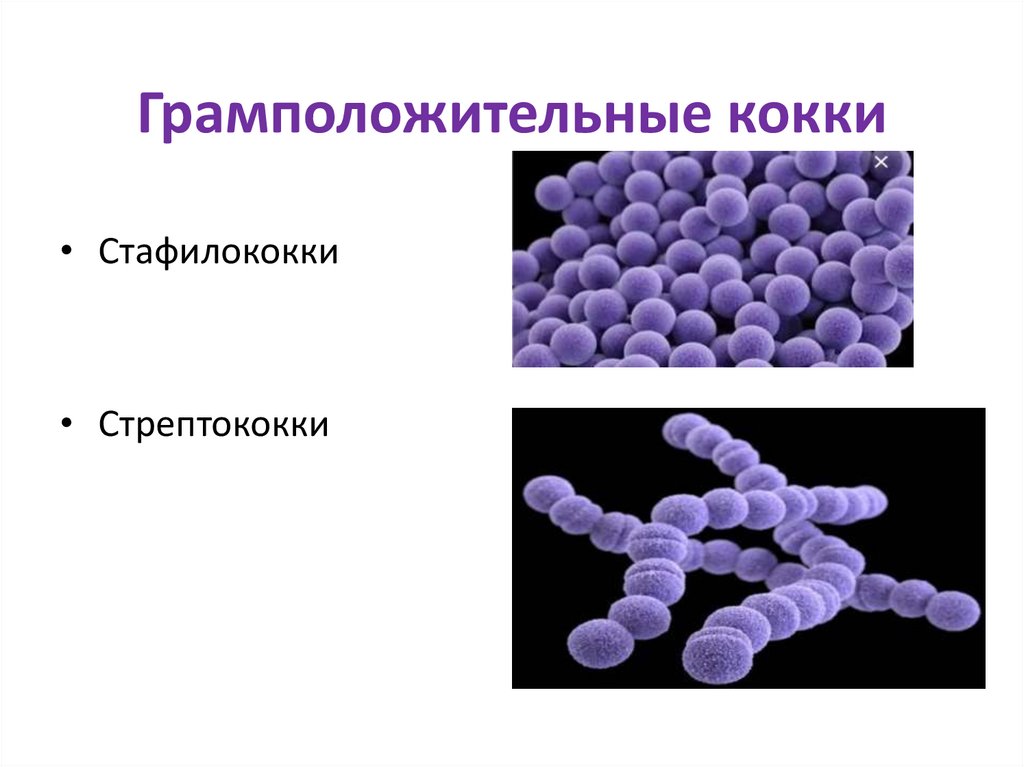 Грамположительные кокки

• Стафилококки

• Стрептококки